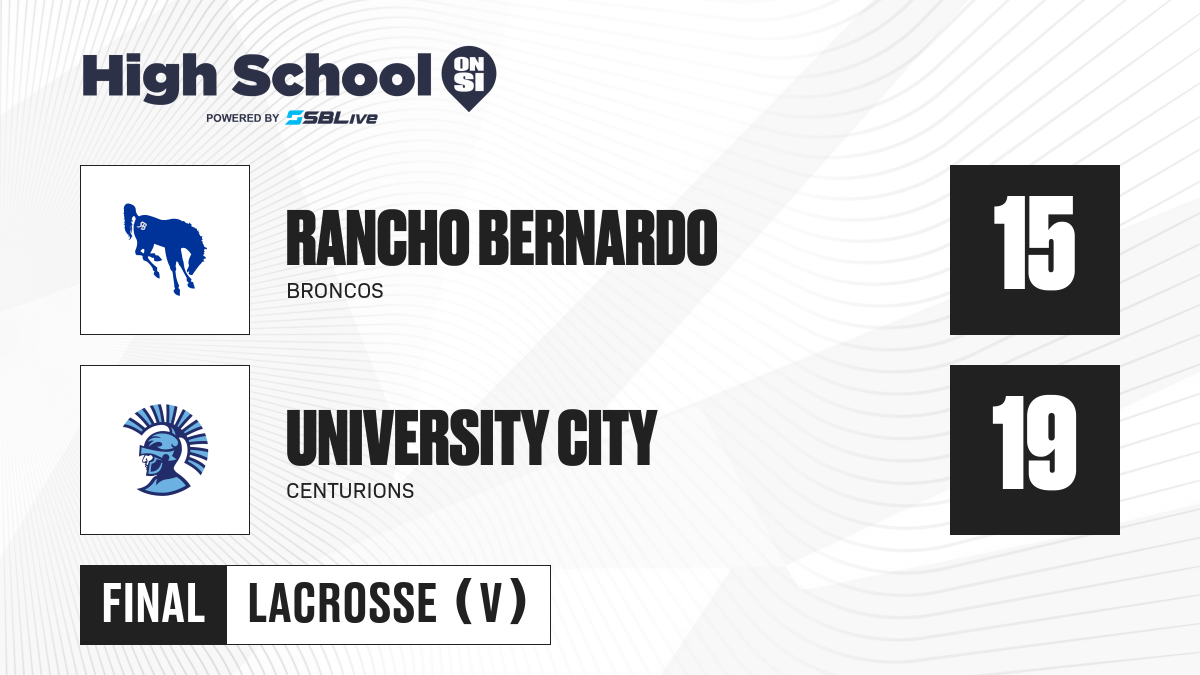 High School ON SI
POWERED BY SBLive

RANCHO BERNARDO
BRONCOS
15

UNIVERSITY CITY
CENTURIONS
19

FINAL LACROSSE (V)